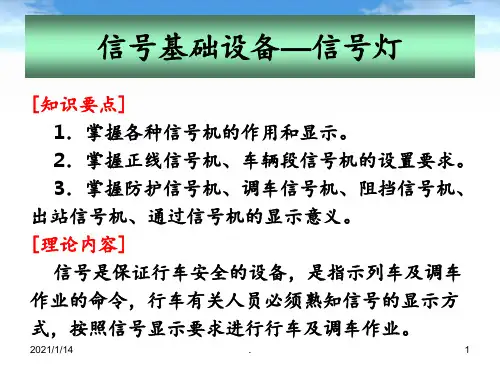 信号基础设备—信号灯

[知识要点]

1. 掌握各种信号机的作用和显示。

2. 掌握正线信号机、车辆段信号机的设置要求。

3. 掌握防护信号机、调车信号机、阻挡信号机、出站信号机、通过信号机的显示意义。

[理论内容]

信号是保证行车安全的设备，是指示列车及调车作业的命令，行车有关人员必须熟知信号的显示方式，按照信号显示要求进行行车及调车作业。

2021/1/14 . 1